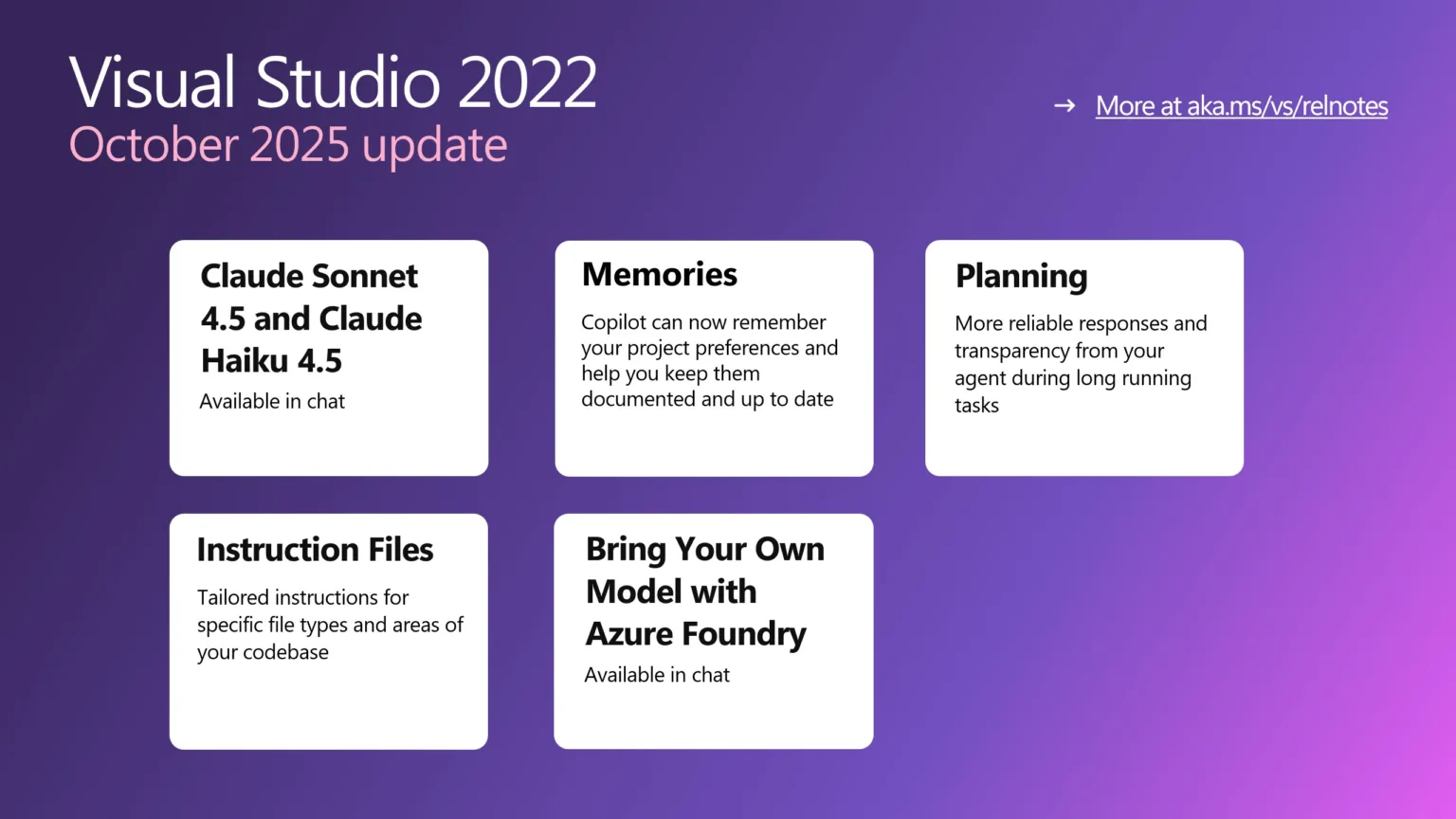 Visual Studio 2022
October 2025 update

→ More at aka.ms/vs/relnotes

Claude Sonnet 4.5 and Claude Haiku 4.5
Available in chat

Memories
Copilot can now remember your project preferences and help you keep them documented and up to date

Planning
More reliable responses and transparency from your agent during long running tasks

Instruction Files
Tailored instructions for specific file types and areas of your codebase

Bring Your Own Model with Azure Foundry
Available in chat